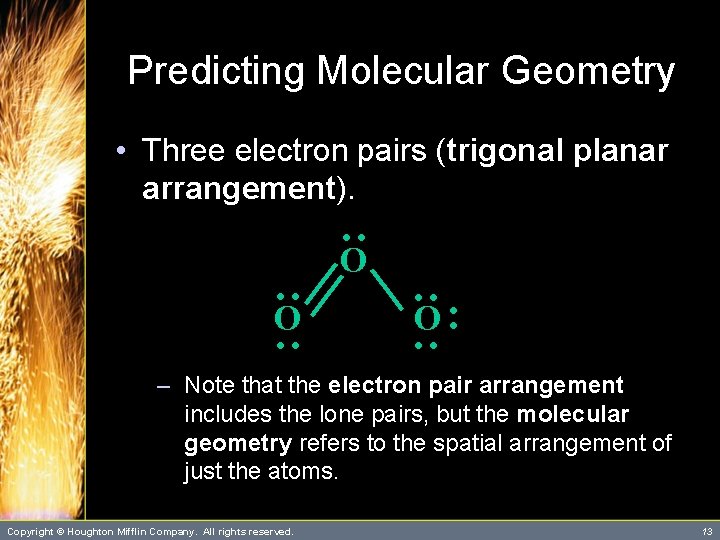 Predicting Molecular Geometry

• Three electron pairs (trigonal planar arrangement).

O
O O

– Note that the electron pair arrangement includes the lone pairs, but the molecular geometry refers to the spatial arrangement of just the atoms.

Copyright © Houghton Mifflin Company. All rights reserved.

13